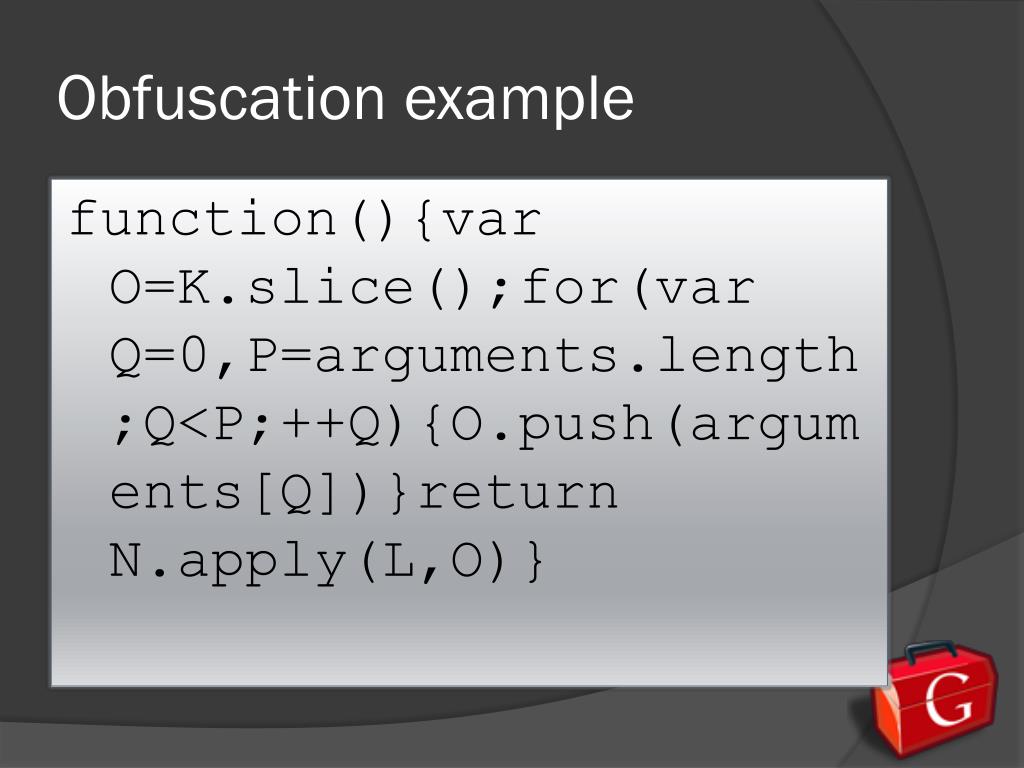 Obfuscation example

function(){var O=K.slice();for(var Q=0,P=arguments.length;Q<P;++Q){O.push(arguments[Q])}return N.apply(L,O)}

G